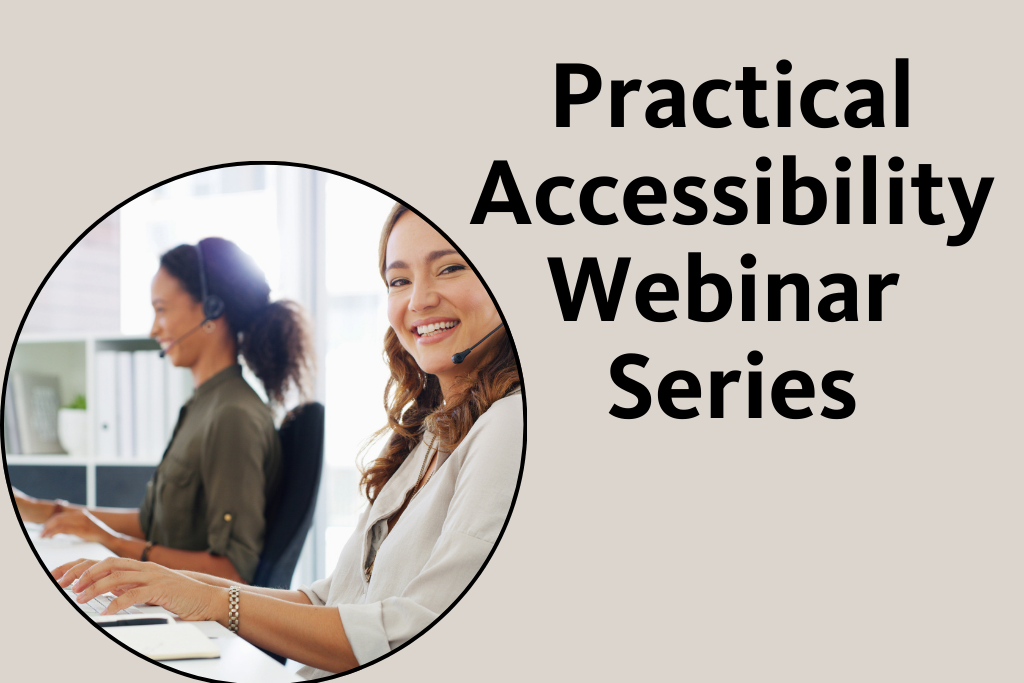 Practical Accessibility Webinar Series